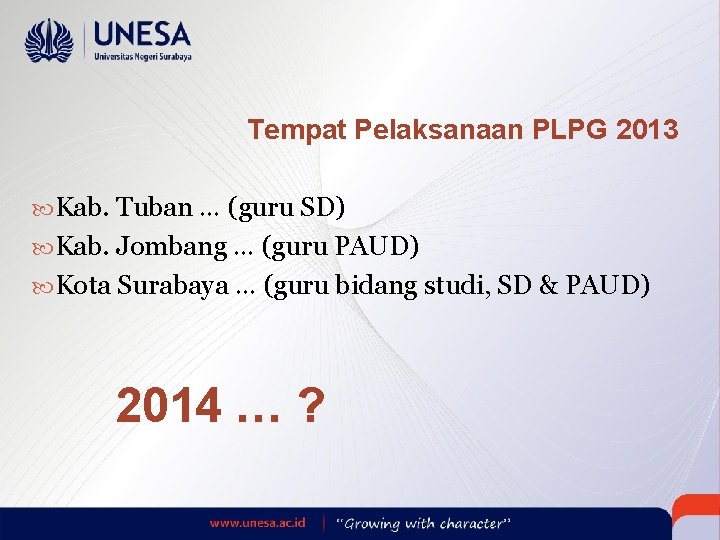 UNESA
Universitas Negeri Surabaya

Tempat Pelaksanaan PLPG 2013

Kab. Tuban … (guru SD)
Kab. Jombang … (guru PAUD)
Kota Surabaya … (guru bidang studi, SD & PAUD)

2014 … ?

www.unesa.ac.id | "Growing with character"